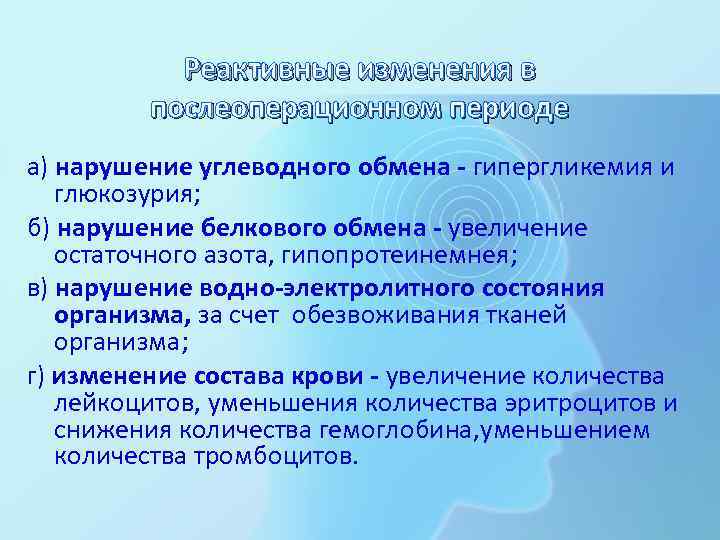 Реактивные изменения в послеоперационном периоде

а) нарушение углеводного обмена - гипергликемия и глюкозурия;

б) нарушение белкового обмена - увеличение остаточного азота, гипопротеинемнея;

в) нарушение водно-электролитного состояния организма, за счет обезвоживания тканей организма;

г) изменение состава крови - увеличение количества лейкоцитов, уменьшения количества эритроцитов и снижения количества гемоглобина,уменьшением количества тромбоцитов.